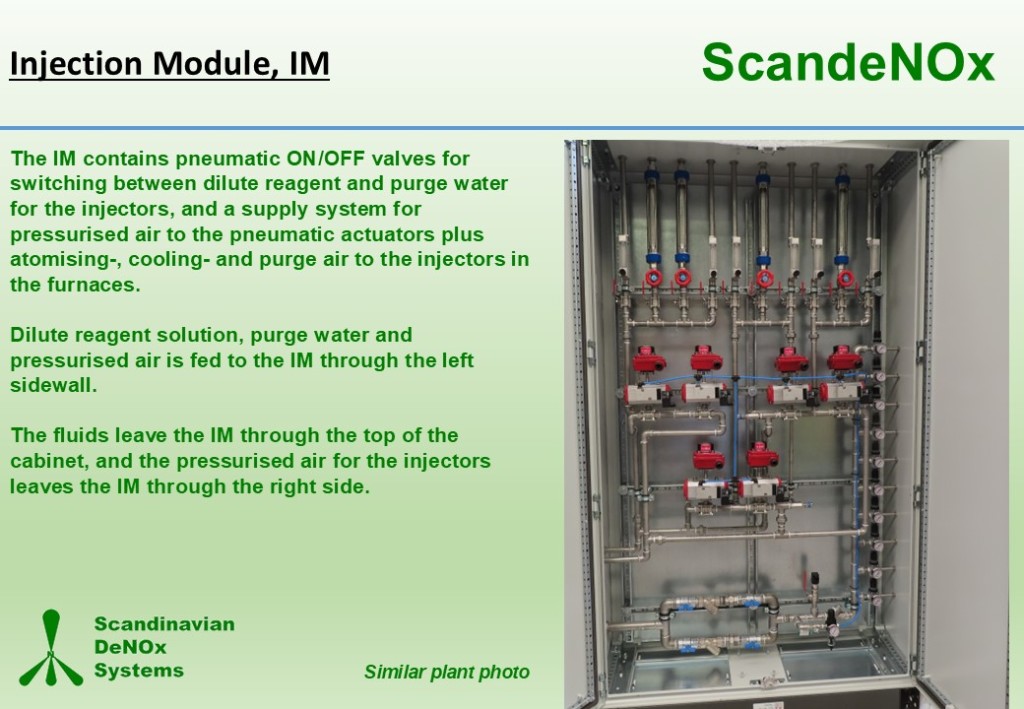 Injection Module, IM

ScandeNOx

The IM contains pneumatic ON/OFF valves for switching between dilute reagent and purge water for the injectors, and a supply system for pressurised air to the pneumatic actuators plus atomising-, cooling- and purge air to the injectors in the furnaces.

Dilute reagent solution, purge water and pressurised air is fed to the IM through the left sidewall.

The fluids leave the IM through the top of the cabinet, and the pressurised air for the injectors leaves the IM through the right side.

Scandinavian DeNOx Systems

Similar plant photo